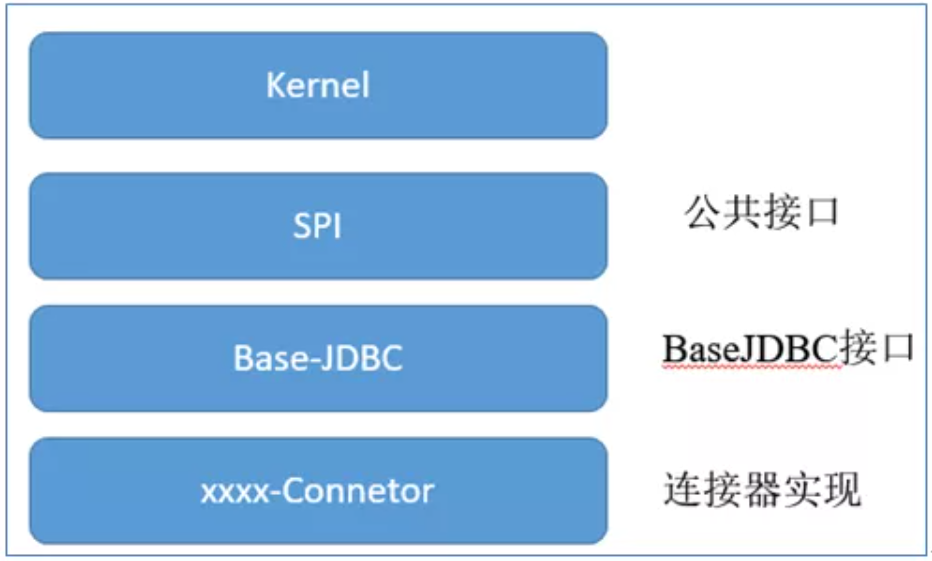 Kernel

SPI

公共接口

Base-JDBC

BaseJDBC接口

xxxx-Connetor

连接器实现